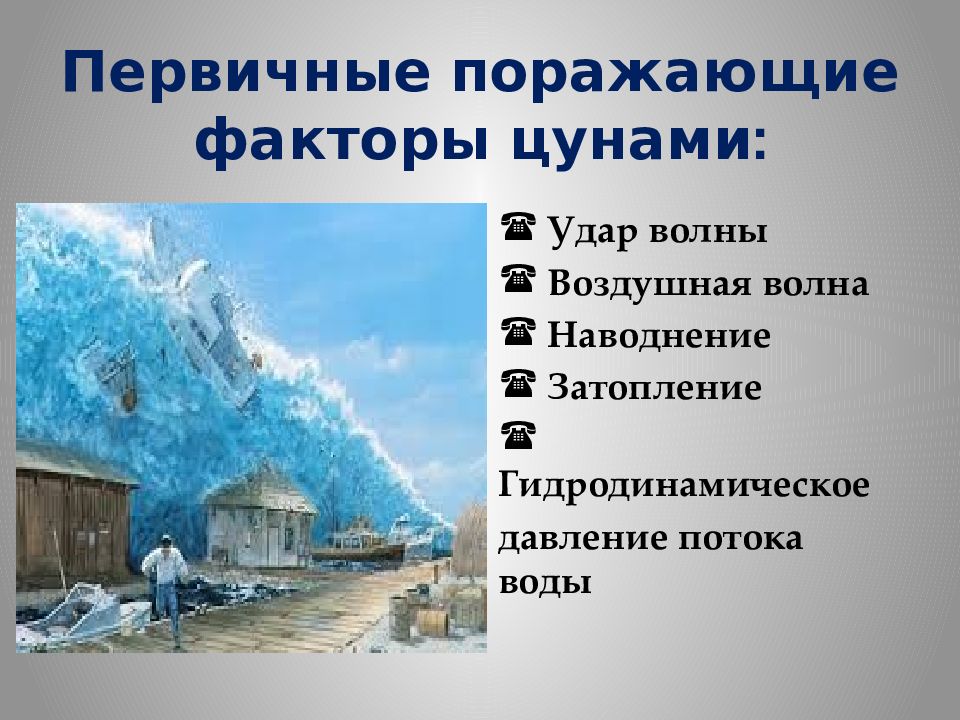 Первичные поражающие факторы цунами:

☎ Удар волны
☎ Воздушная волна
☎ Наводнение
☎ Затопление
☎ Гидродинамическое давление потока воды